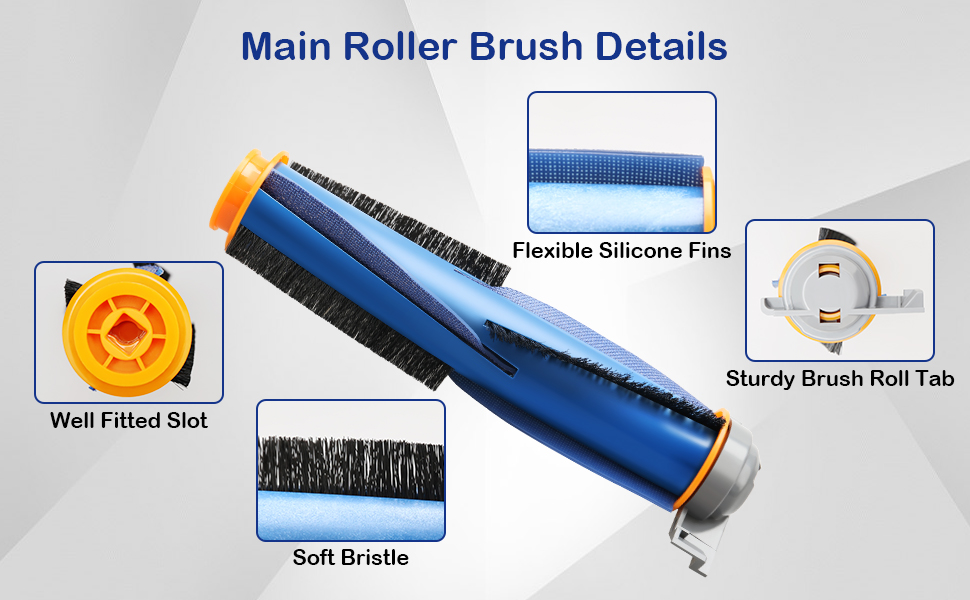 Main Roller Brush Details

Flexible Silicone Fins

Sturdy Brush Roll Tab

Well Fitted Slot

Soft Bristle